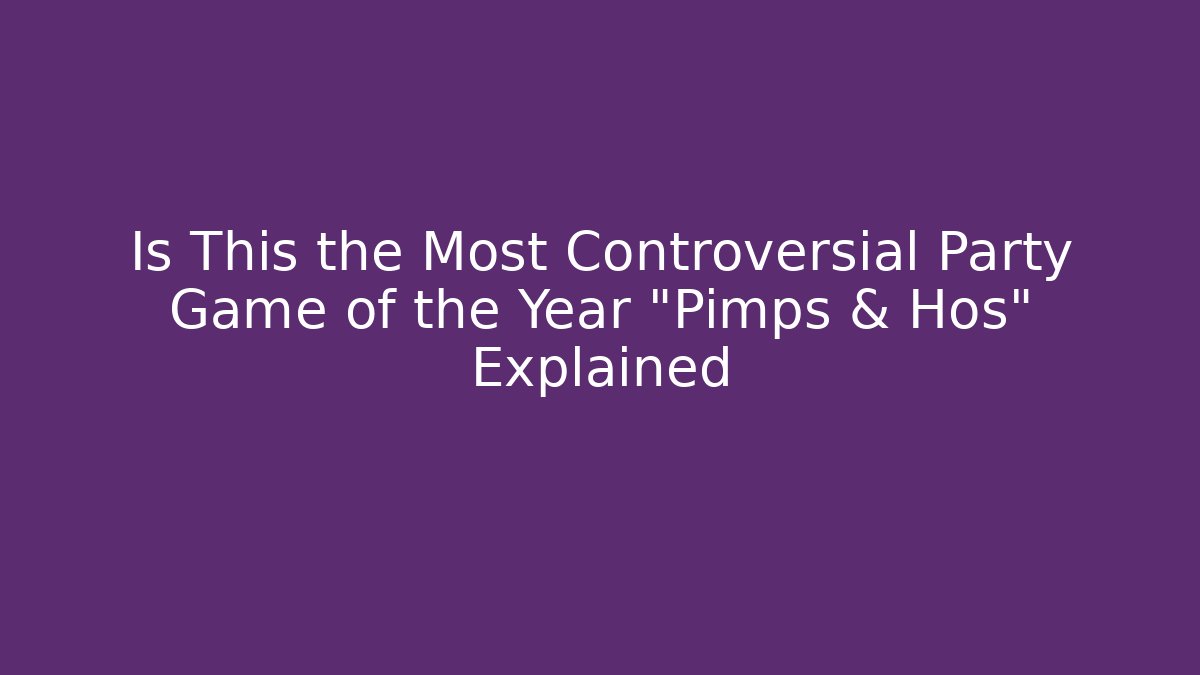 Is This the Most Controversial Party Game of the Year "Pimps & Hos" Explained